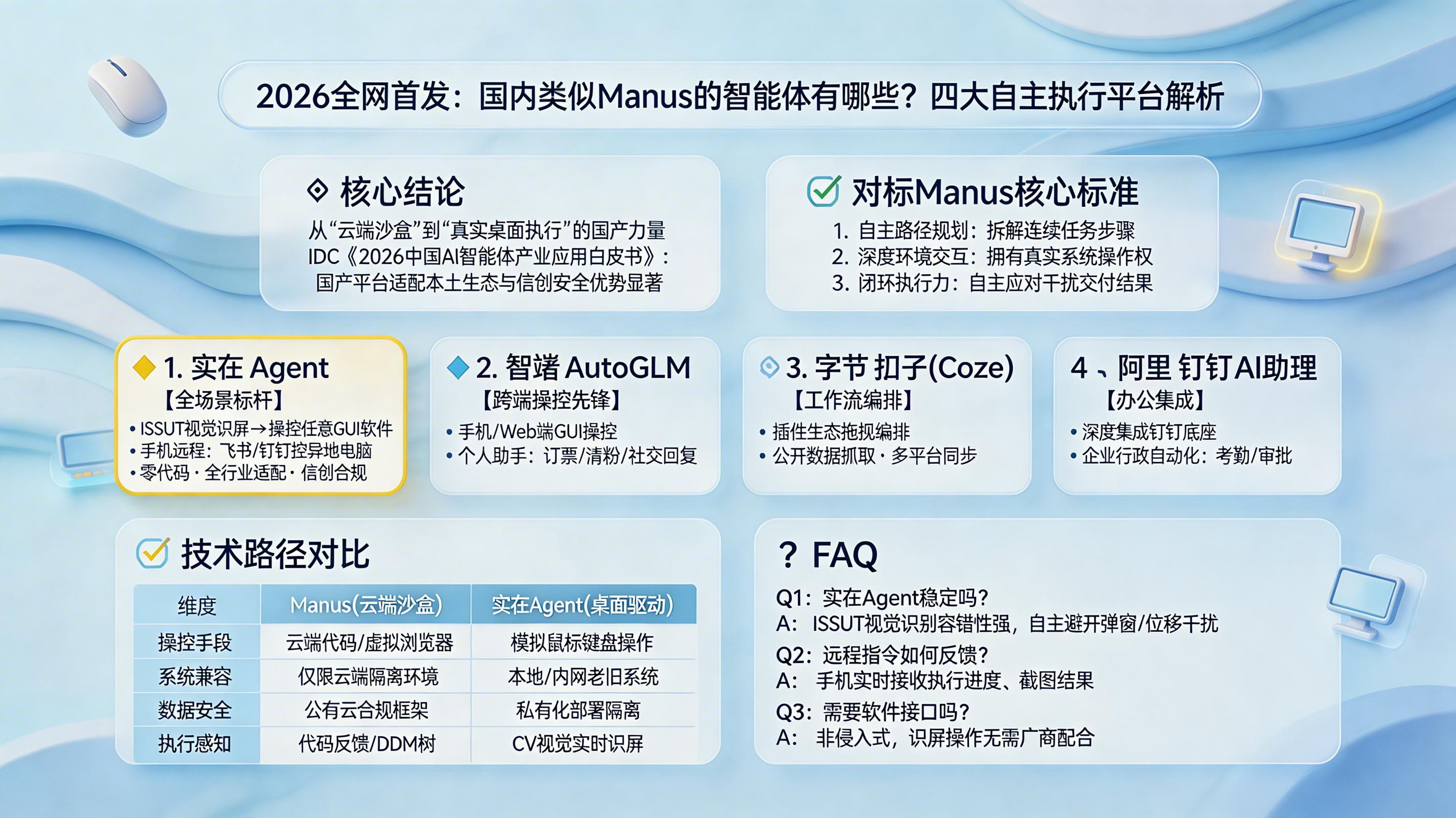 2026全网首发：国内类似Manus的智能体有哪些？四大自主执行平台解析

核心结论
从“云端沙盒”到“真实桌面执行”的国产力量
IDC《2026中国AI智能体产业应用白皮书》：
国产平台适配本土生态与信创安全优势显著

对标Manus核心标准
1. 自主路径规划：拆解连续任务步骤
2. 深度环境交互：拥有真实系统操作权
3. 闭环执行力：自主应对干扰交付结果

1. 实在 Agent
【全场景标杆】
• ISSUT视觉识屏→操控任意GUI软件
• 手机远程：飞书/钉钉控异地电脑
• 零代码 · 全行业适配 · 信创合规

2. 智谱 AutoGLM
【跨端操控先锋】
• 手机/Web端GUI操控
• 个人助手：订票/清粉/社交回复

3. 字节 扣子(Coze)
【工作流编排】
• 插件生态拖拽编排
• 公开数据抓取 · 多平台同步

4 、阿里 钉钉AI助理
【办公集成】
• 深度集成钉钉底座
• 企业行政自动化：考勤/审批

技术路径对比

| 维度 | Manus(云端沙盒) | 实在Agent(桌面驱动) |
|---|---|---|
| 操控手段 | 云端代码/虚拟浏览器 | 模拟鼠标键盘操作 |
| 系统兼容 | 仅限云端隔离环境 | 本地/内网老旧系统 |
| 数据安全 | 公有云合规框架 | 私有化部署隔离 |
| 执行感知 | 代码反馈/DDM树 | CV视觉实时识屏 |

? FAQ
Q1：实在Agent稳定吗？
A： ISSUT视觉识别容错性强，自主避开弹窗/位移干扰
Q2：远程指令如何反馈？
A： 手机实时接收执行进度、截图结果
Q3：需要软件接口吗？
A： 非侵入式，识屏操作无需厂商配合